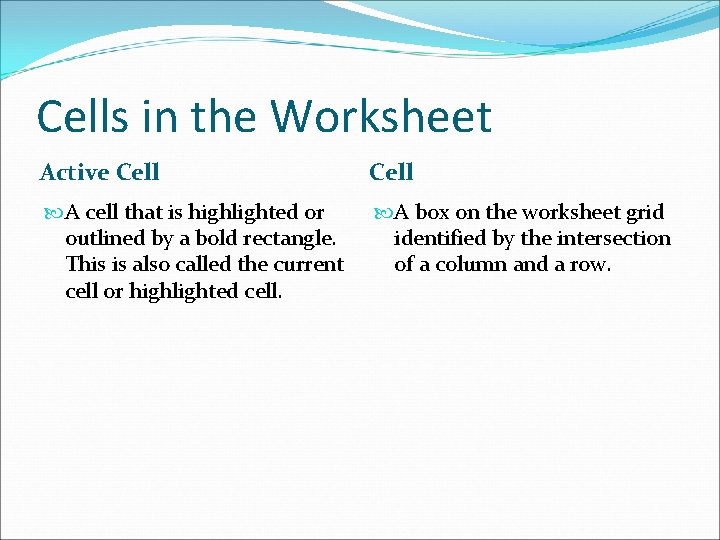 Cells in the Worksheet

Active Cell

A cell that is highlighted or outlined by a bold rectangle. This is also called the current cell or highlighted cell.

Cell

A box on the worksheet grid identified by the intersection of a column and a row.